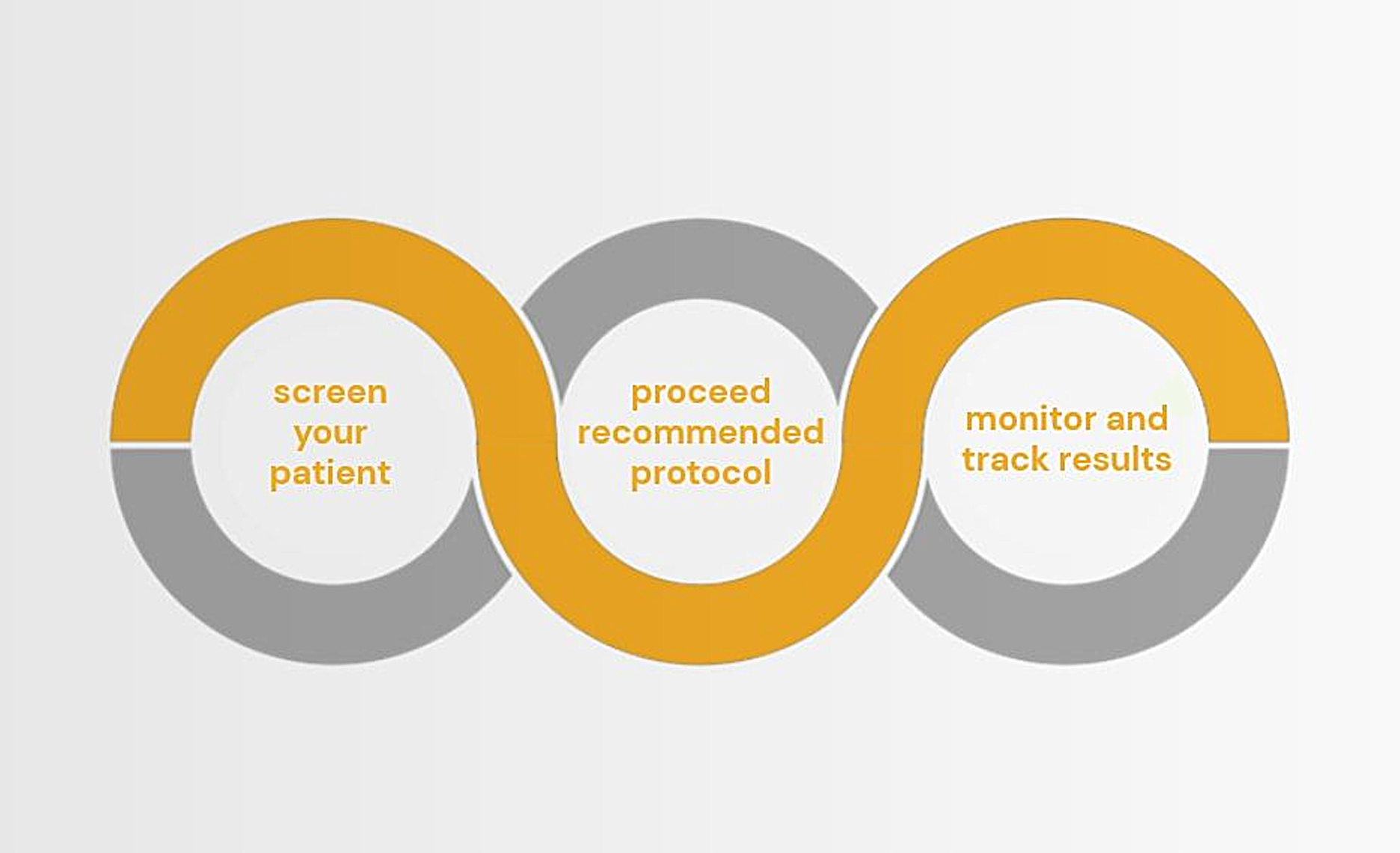 screen your patient

proceed recommended protocol

monitor and track results